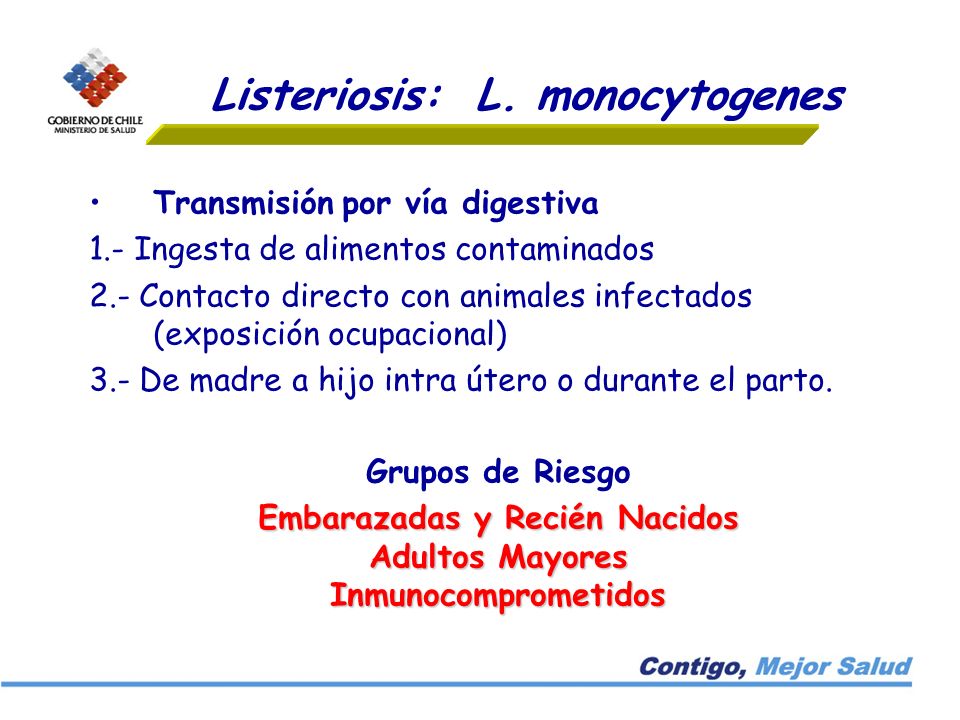 GOBIERNO DE CHILE
MINISTERIO DE SALUD

Listeriosis: L. monocytogenes

• Transmisión por vía digestiva
1.- Ingesta de alimentos contaminados
2.- Contacto directo con animales infectados (exposición ocupacional)
3.- De madre a hijo intra útero o durante el parto.

Grupos de Riesgo
Embarazadas y Recién Nacidos
Adultos Mayores
Inmunocomprometidos

Contigo, Mejor Salud